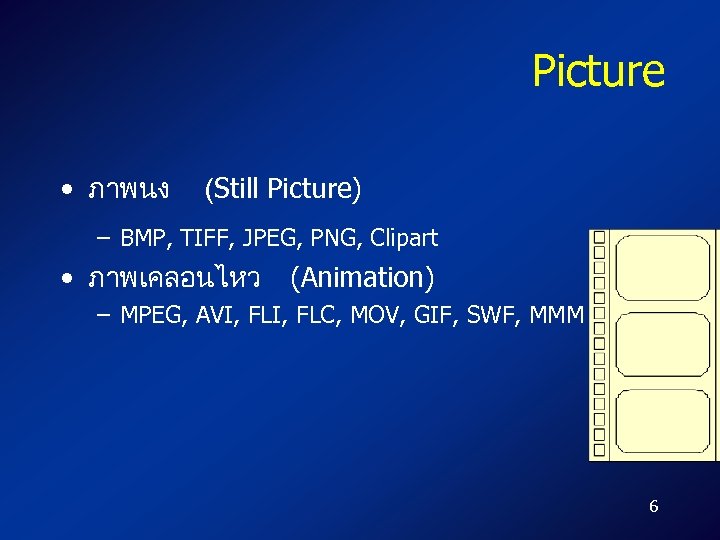 Picture

• ภาพนง (Still Picture)

– BMP, TIFF, JPEG, PNG, Clipart

• ภาพเคลอนไหว (Animation)

– MPEG, AVI, FLI, FLC, MOV, GIF, SWF, MMM

6